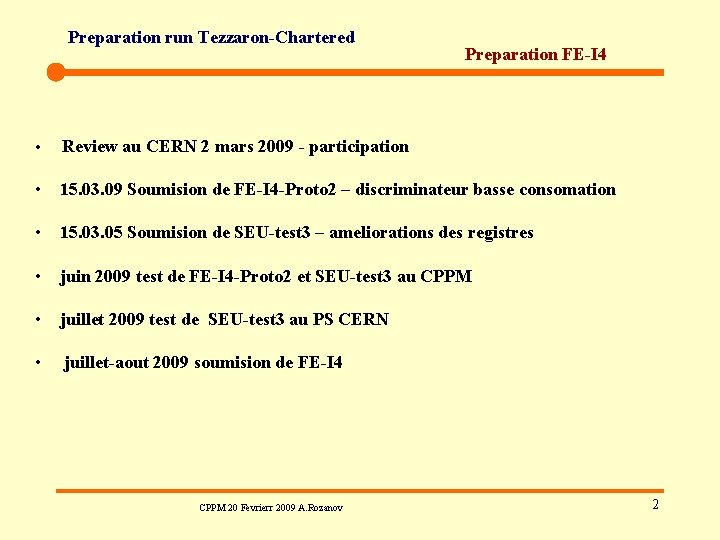 Preparation run Tezzaron-Chartered

Preparation FE-I4

• Review au CERN 2 mars 2009 - participation

• 15.03.09 Soumision de FE-I4-Proto2 – discriminateur basse consomation

• 15.03.05 Soumision de SEU-test3 – ameliorations des registres

• juin 2009 test de FE-I4-Proto2 et SEU-test3 au CPPM

• juillet 2009 test de SEU-test3 au PS CERN

• juillet-aout 2009 soumision de FE-I4

CPPM 20 Fevrierr 2009 A.Rozanov

2